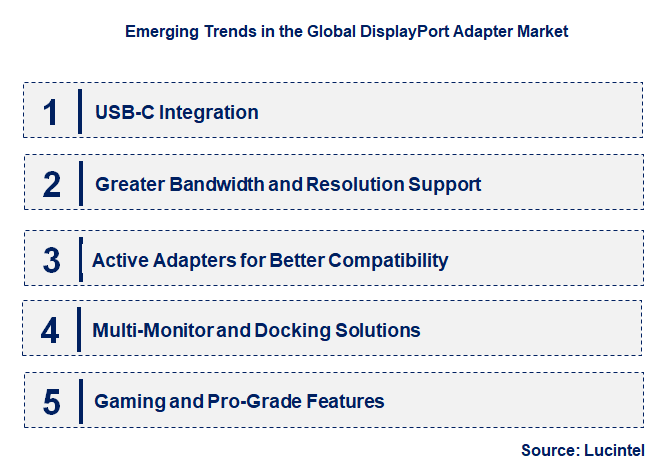 Emerging Trends in the Global DisplayPort Adapter Market

1 USB-C Integration

2 Greater Bandwidth and Resolution Support

3 Active Adapters for Better Compatibility

4 Multi-Monitor and Docking Solutions

5 Gaming and Pro-Grade Features

Source: Lucintel